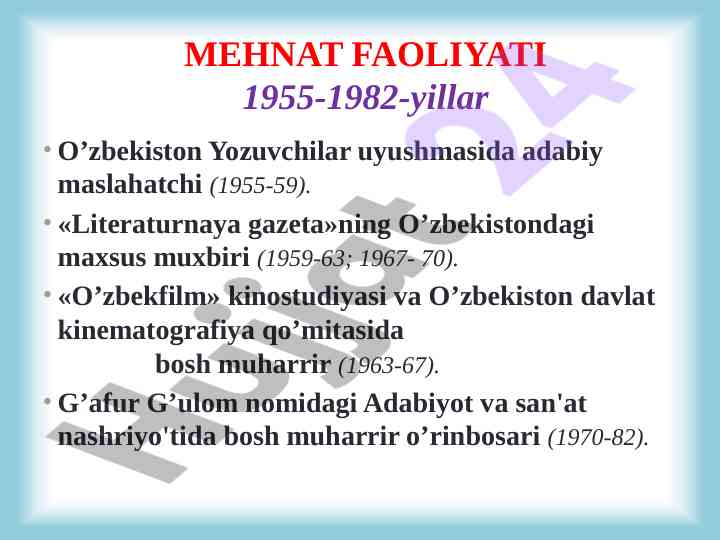 MEHNAT FAOLIYATI
1955-1982-yillar

• O’zbekiston Yozuvchilar uyushmasida adabiy maslahatchi (1955-59).
• «Literaturnaya gazeta»ning O’zbekistondagi maxsus muxbiri (1959-63; 1967- 70).
• «O’zbekfilm» kinostudiyasi va O’zbekiston davlat kinematografiya qo’mitasida bosh muharrir (1963-67).
• G’afur G’ulom nomidagi Adabiyot va san'at nashriyo'tida bosh muharrir o’rinbosari (1970-82).

Hujjat 24